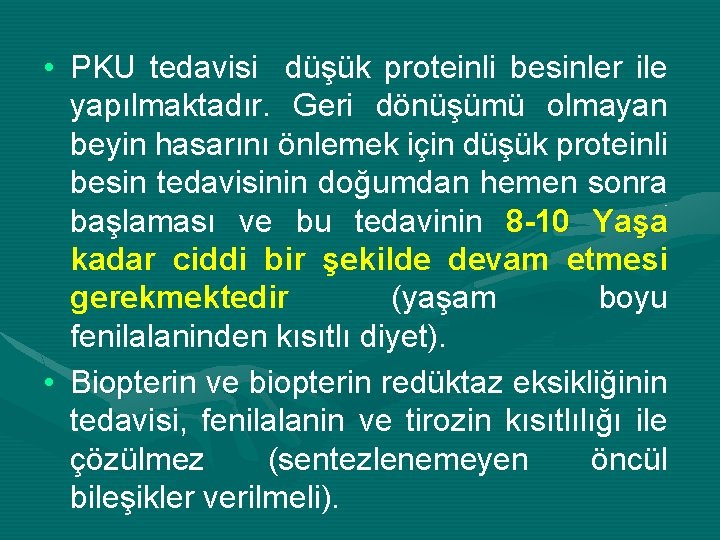 • PKU tedavisi düşük proteinli besinler ile yapılmaktadır. Geri dönüşümü olmayan beyin hasarını önlemek için düşük proteinli besin tedavisinin doğumdan hemen sonra başlaması ve bu tedavinin 8-10 Yaşa kadar ciddi bir şekilde devam etmesi gerekmektedir (yaşam boyu fenilalaninden kısıtlı diyet).

• Biopterin ve biopterin redüktaz eksikliğinin tedavisi, fenilalanin ve tirozin kısıtlılığı ile çözülmez (sentezlenemeyen öncül bileşikler verilmeli).